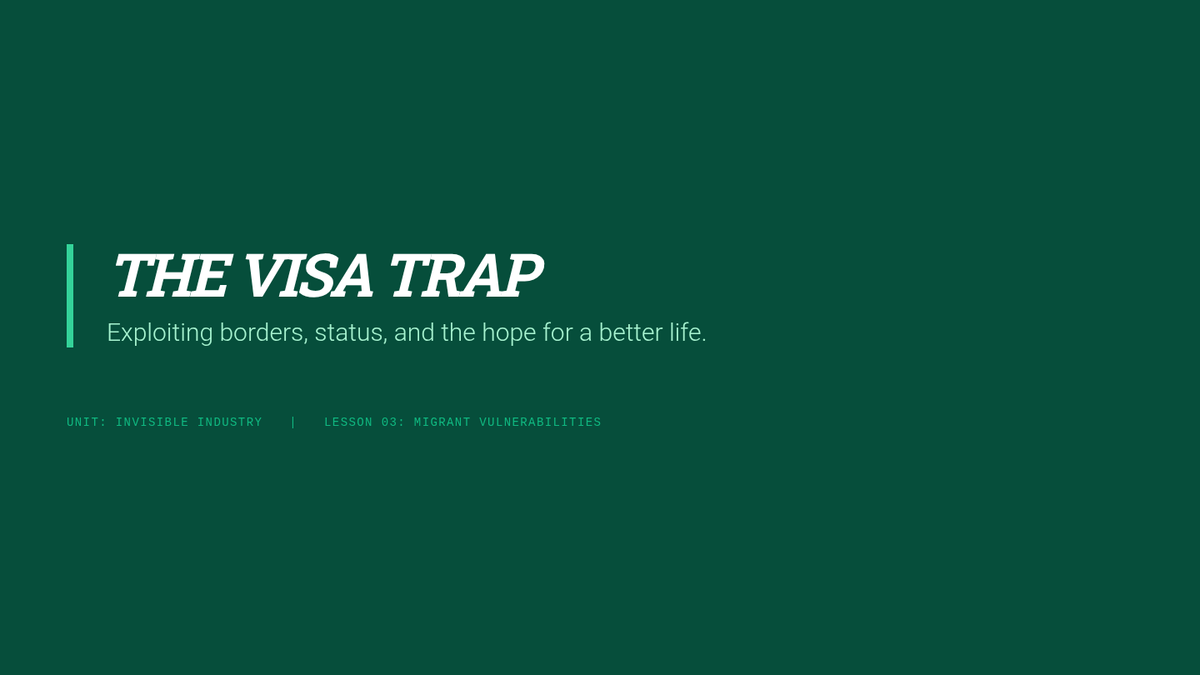 THE VISA TRAP

Exploiting borders, status, and the hope for a better life.

UNIT: INVISIBLE INDUSTRY | LESSON 03: MIGRANT VULNERABILITIES